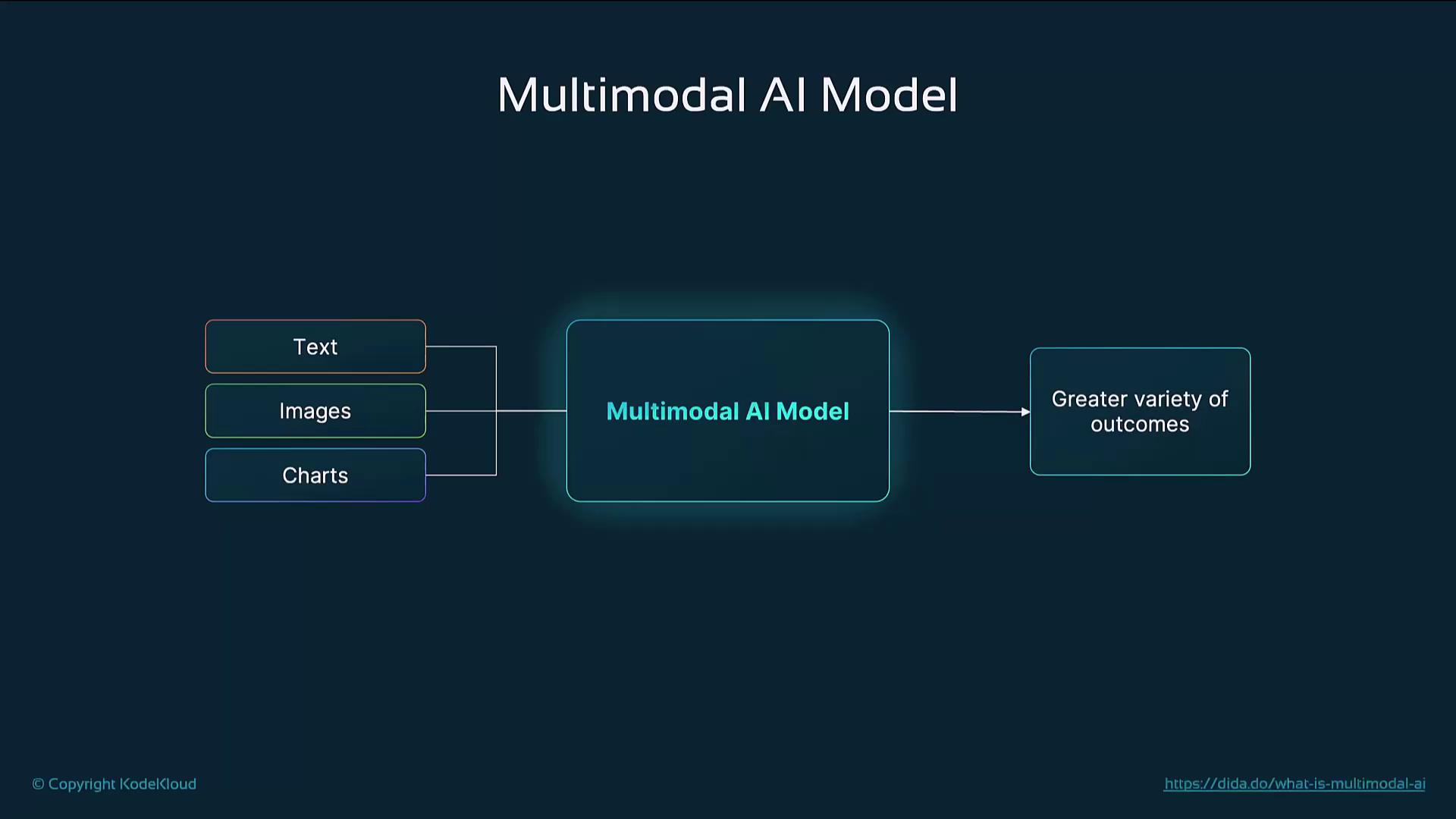 Multimodal AI Model

Text

Images

Charts

Multimodal AI Model

Greater variety of outcomes

© Copyright KodeKloud

https://dida.do/what-is-multimodal-ai